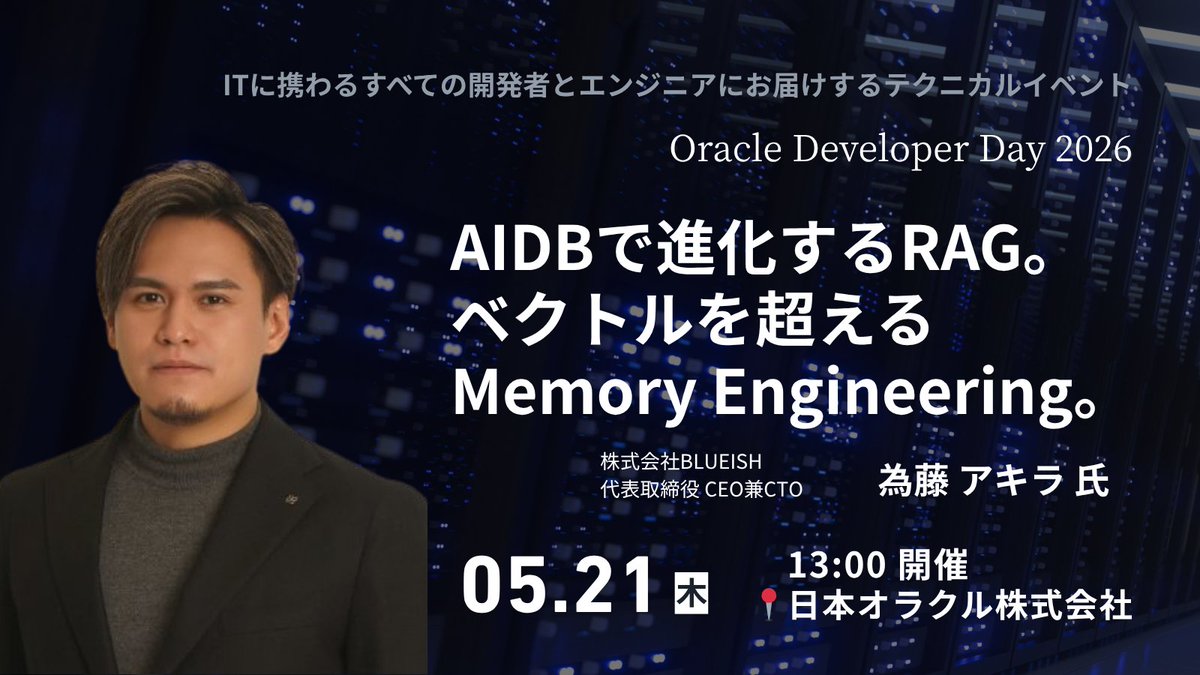 ITに携わるすべての開発者とエンジニアにお届けするテクニカルイベント

Oracle Developer Day 2026

AIDBで進化するRAG。
ベクトルを超える
Memory Engineering。

株式会社BLUEISH
代表取締役 CEO兼CTO

為藤 アキラ 氏

05.21 木

13:00 開催
日本オラクル株式会社